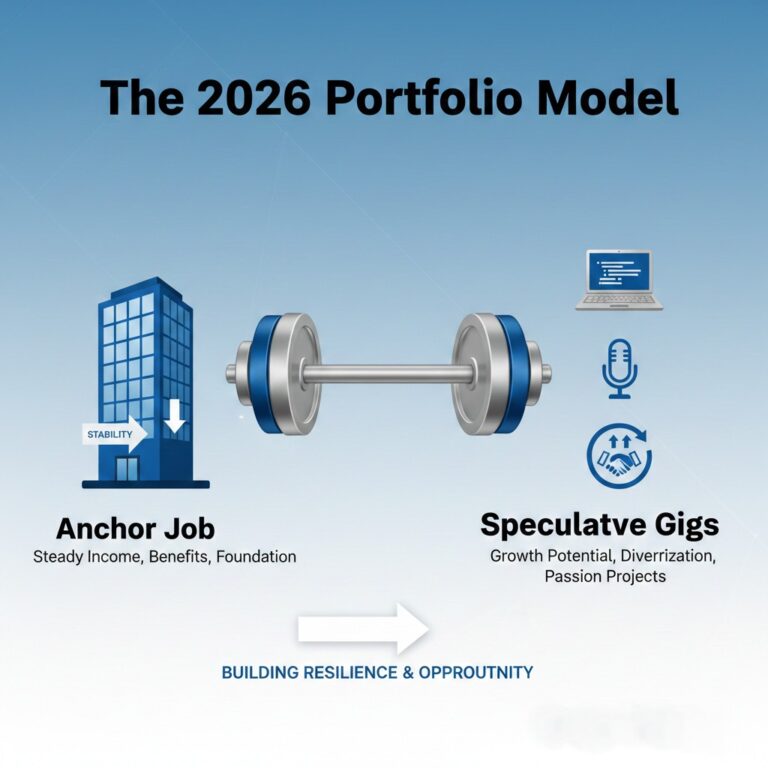 The 2026 Portfolio Model

STABILITY

Anchor Job
Steady Income, Benefits, Foundation

Speculatve Gigs
Growth Potential, Diverrization, Passion Projects

BUILDING RESILIENCE & OPPROUTNITY